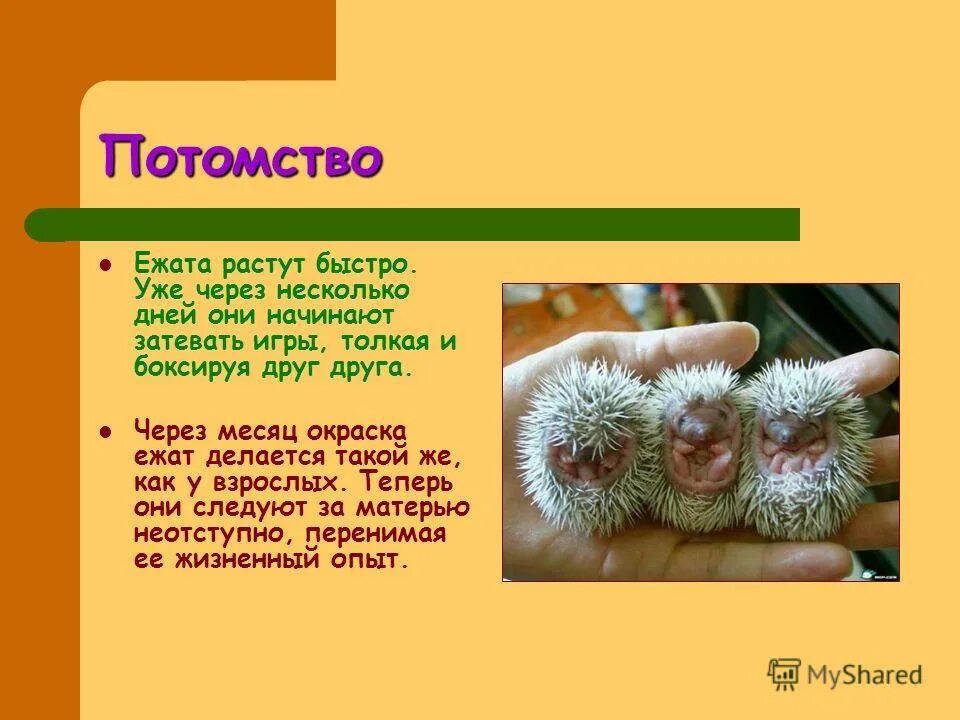 Потомство

Ежата растут быстро. Уже через несколько дней они начинают затевать игры, толкая и боксируя друг друга.

Через месяц окраска ежат делается такой же, как у взрослых. Теперь они следуют за матерью неотступно, перенимая ее жизненный опыт.

MyShared